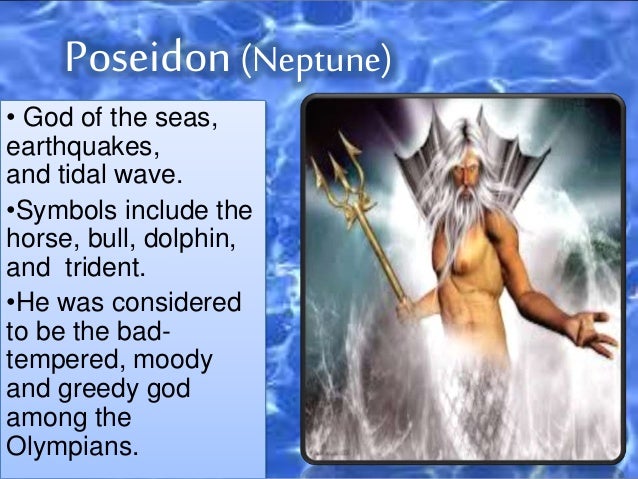 Poseidon (Neptune)

• God of the seas, earthquakes, and tidal wave.

•Symbols include the horse, bull, dolphin, and trident.

•He was considered to be the bad-tempered, moody and greedy god among the Olympians.